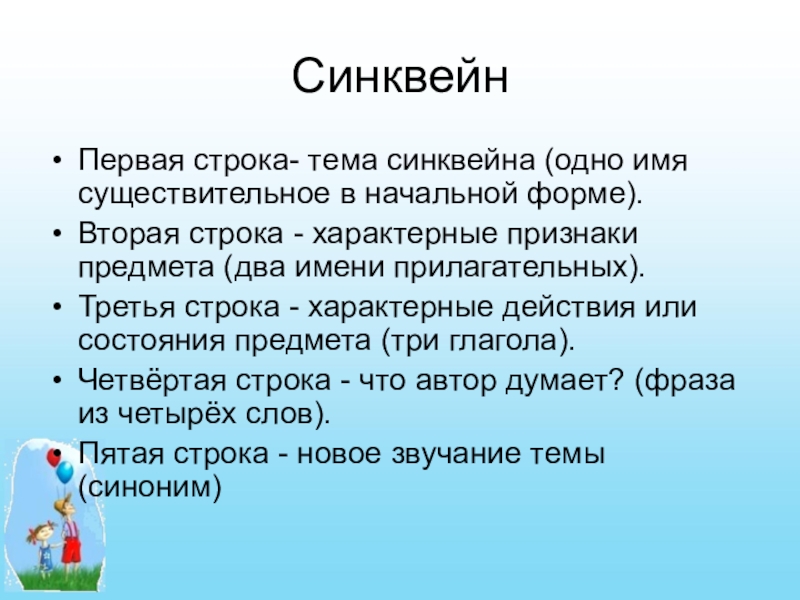 Синквейн

• Первая строка- тема синквейна (одно имя существительное в начальной форме).
• Вторая строка - характерные признаки предмета (два имени прилагательных).
• Третья строка - характерные действия или состояния предмета (три глагола).
• Четвёртая строка - что автор думает? (фраза из четырёх слов).
• Пятая строка - новое звучание темы (синоним)